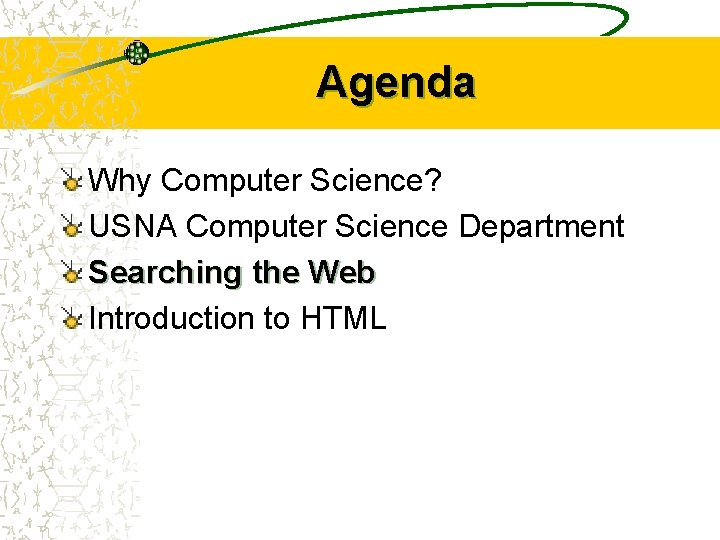 Agenda

Why Computer Science?
USNA Computer Science Department
Searching the Web
Introduction to HTML